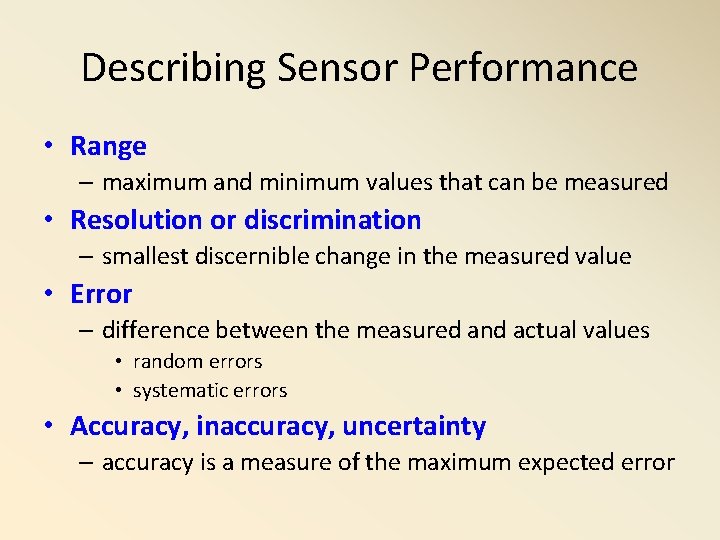 Describing Sensor Performance

• Range
– maximum and minimum values that can be measured

• Resolution or discrimination
– smallest discernible change in the measured value

• Error
– difference between the measured and actual values
• random errors
• systematic errors

• Accuracy, inaccuracy, uncertainty
– accuracy is a measure of the maximum expected error